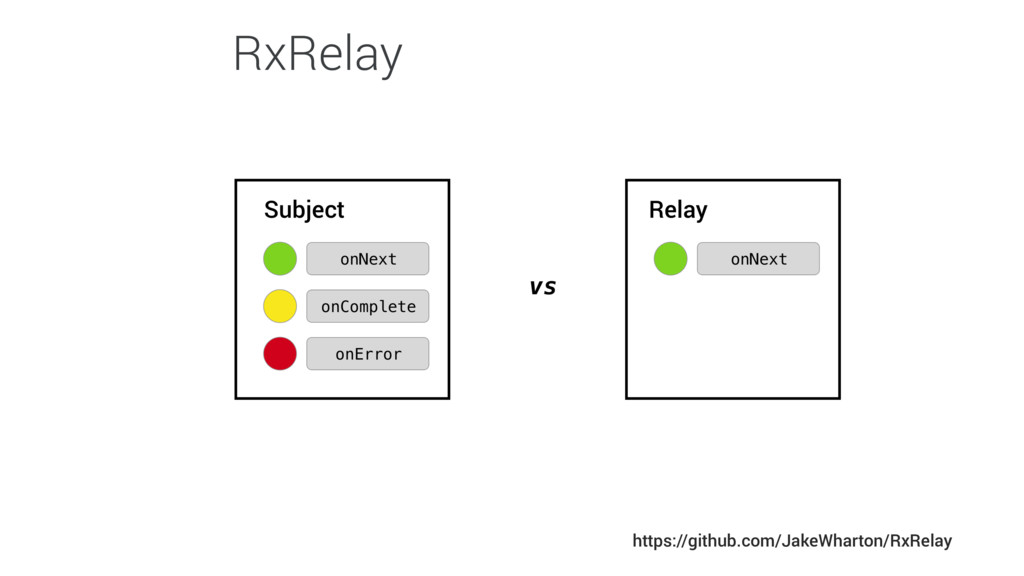 RxRelay

Subject

onNext

onComplete

onError

vs

Relay

onNext

https://github.com/JakeWharton/RxRelay